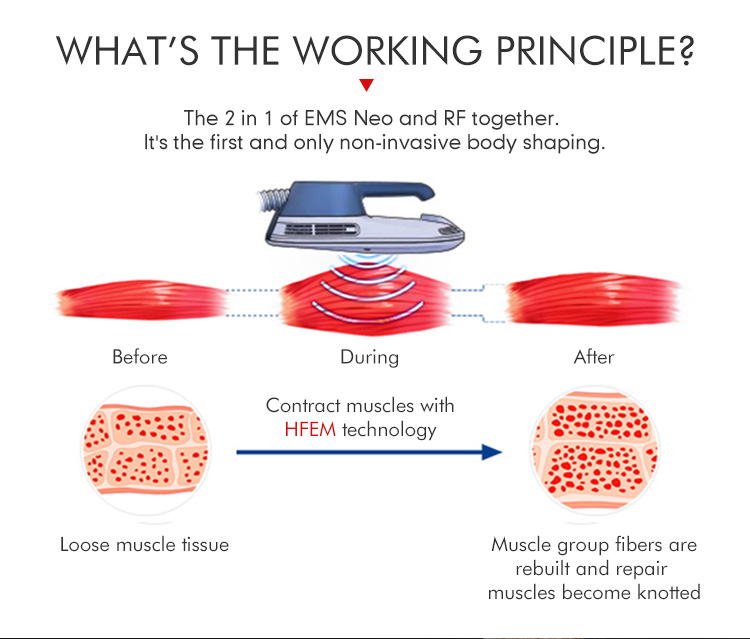 WHAT'S THE WORKING PRINCIPLE?

The 2 in 1 of EMS Neo and RF together.
It's the first and only non-invasive body shaping.

Before

During

After

Contract muscles with HFEM technology

Loose muscle tissue

Muscle group fibers are rebuilt and repair muscles become knotted